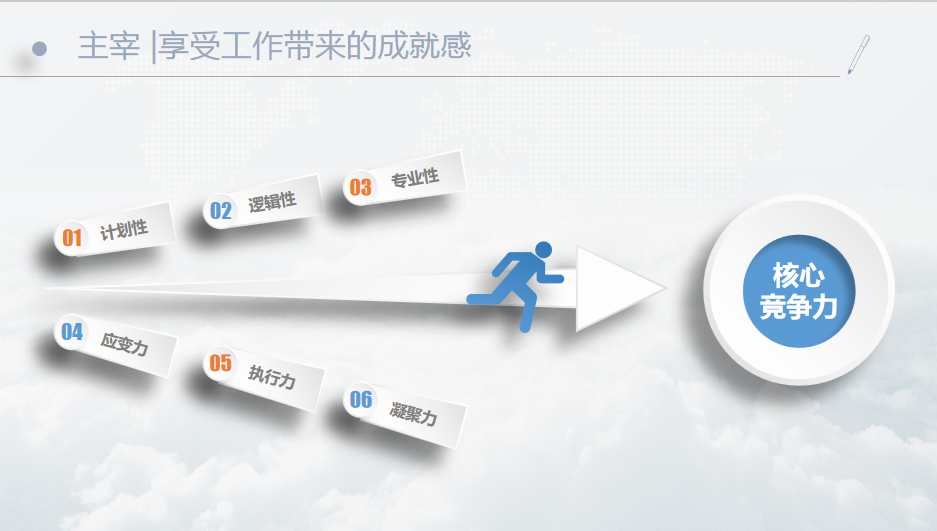 主宰 |享受工作带来的成就感

01 计划性

02 逻辑性

03 专业性

04 应变力

05 执行力

06 凝聚力

核心竞争力